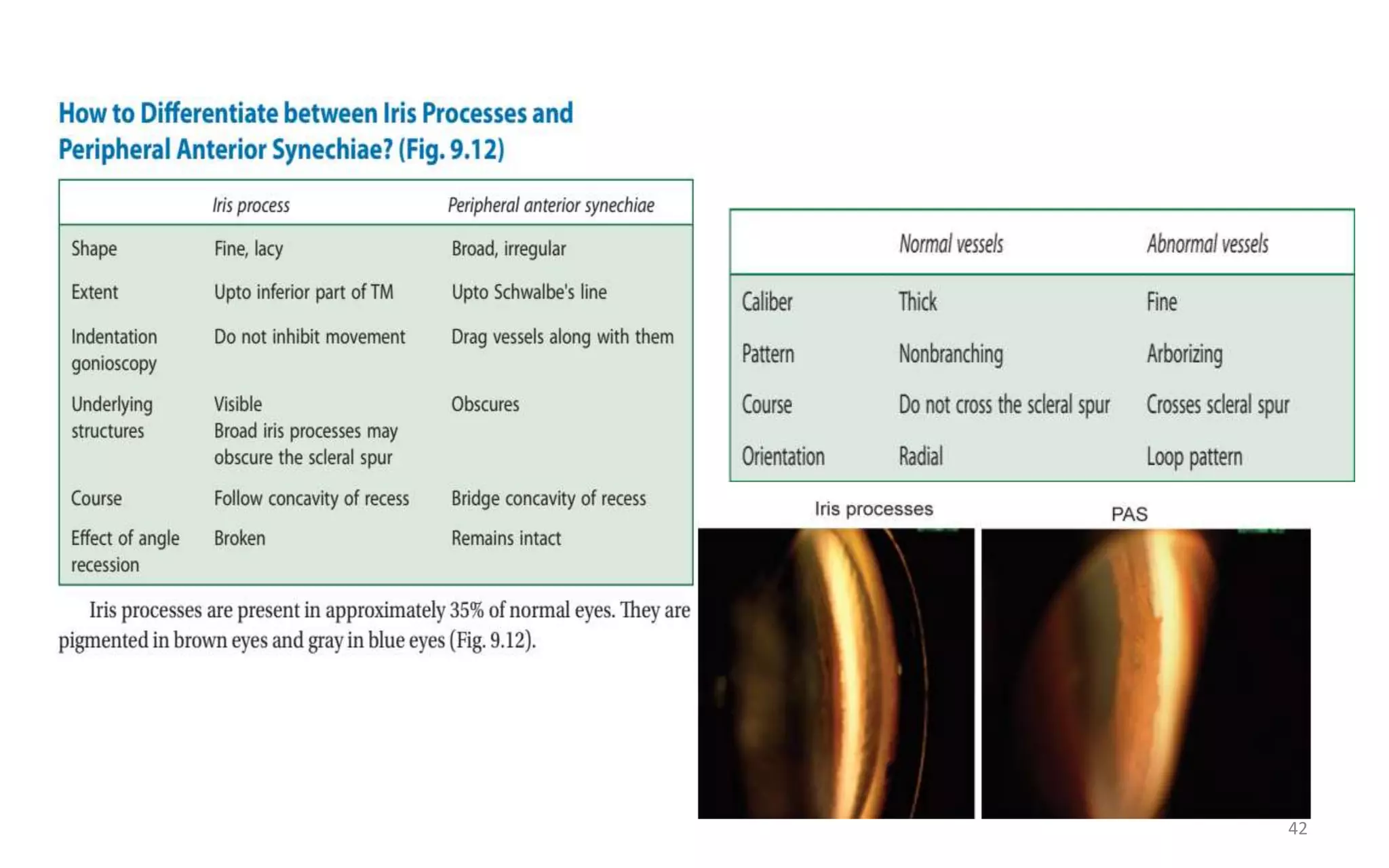 How to Differentiate between Iris Processes and Peripheral Anterior Synechiae? (Fig. 9.12)

| | Iris process | Peripheral anterior synechiae |
|---|---|---|
| Shape | Fine, lacy | Broad, irregular |
| Extent | Upto inferior part of TM | Upto Schwalbe's line |
| Indentation gonioscopy | Do not inhibit movement | Drag vessels along with them |
| Underlying structures | Visible Broad iris processes may obscure the scleral spur | Obscures |
| Course | Follow concavity of recess | Bridge concavity of recess |
| Effect of angle recession | Broken | Remains intact |

Iris processes are present in approximately 35% of normal eyes. They are pigmented in brown eyes and gray in blue eyes (Fig. 9.12).

| | Normal vessels | Abnormal vessels |
|---|---|---|
| Caliber | Thick | Fine |
| Pattern | Nonbranching | Arborizing |
| Course | Do not cross the scleral spur | Crosses scleral spur |
| Orientation | Radial | Loop pattern |

Iris processes

PAS

42